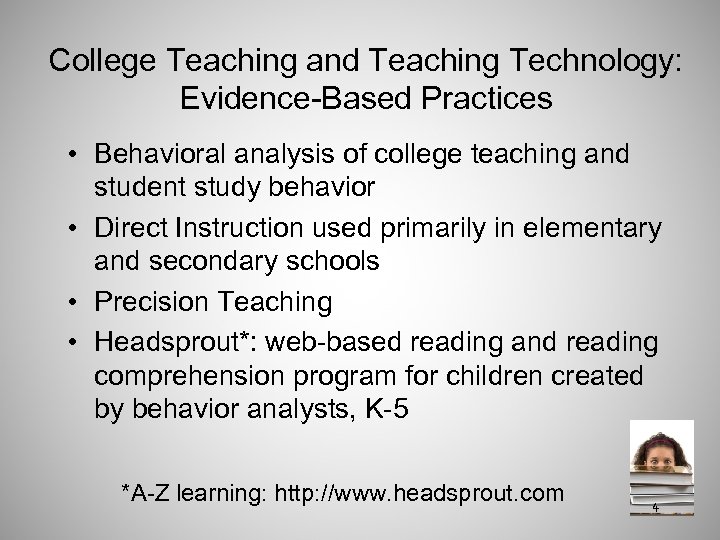 College Teaching and Teaching Technology: Evidence-Based Practices

• Behavioral analysis of college teaching and student study behavior
• Direct Instruction used primarily in elementary and secondary schools
• Precision Teaching
• Headsprout*: web-based reading and reading comprehension program for children created by behavior analysts, K-5

*A-Z learning: http://www.headsprout.com

4